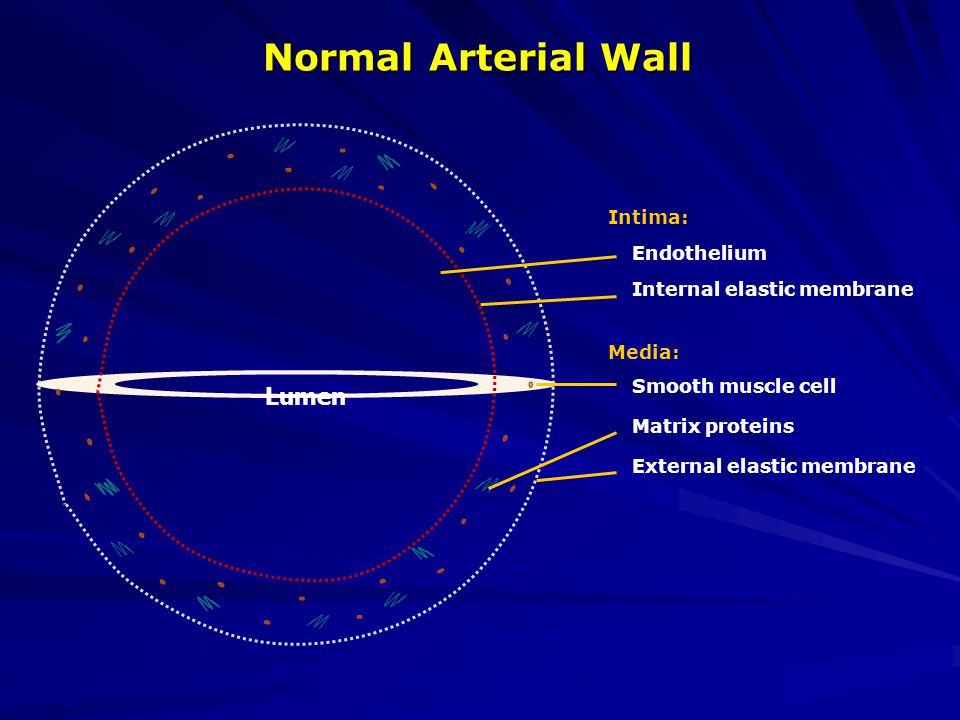 Normal Arterial Wall

Lumen

Intima:
Endothelium
Internal elastic membrane

Media:
Smooth muscle cell
Matrix proteins
External elastic membrane